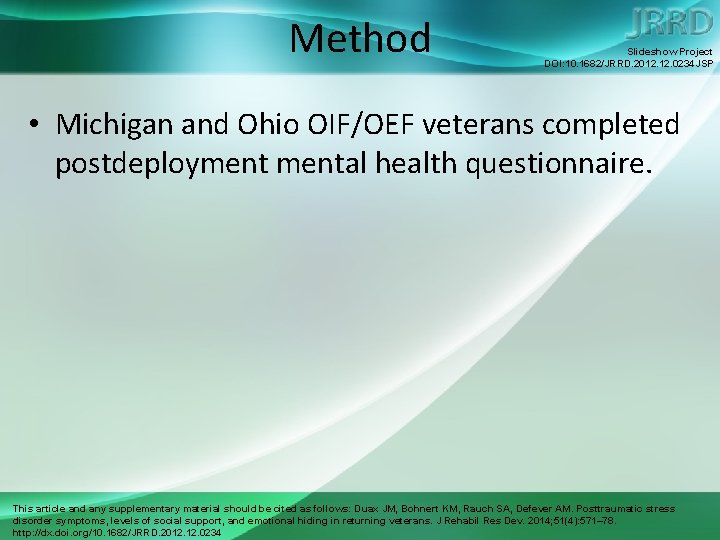 Method

JRRD

Slideshow Project
DOI:10.1682/JRRD.2012.12.0234JSP

• Michigan and Ohio OIF/OEF veterans completed postdeployment mental health questionnaire.

This article and any supplementary material should be cited as follows: Duax JM, Bohnert KM, Rauch SA, Defever AM. Posttraumatic stress disorder symptoms, levels of social support, and emotional hiding in returning veterans. J Rehabil Res Dev. 2014;51(4):571–78. http://dx.doi.org/10.1682/JRRD.2012.12.0234